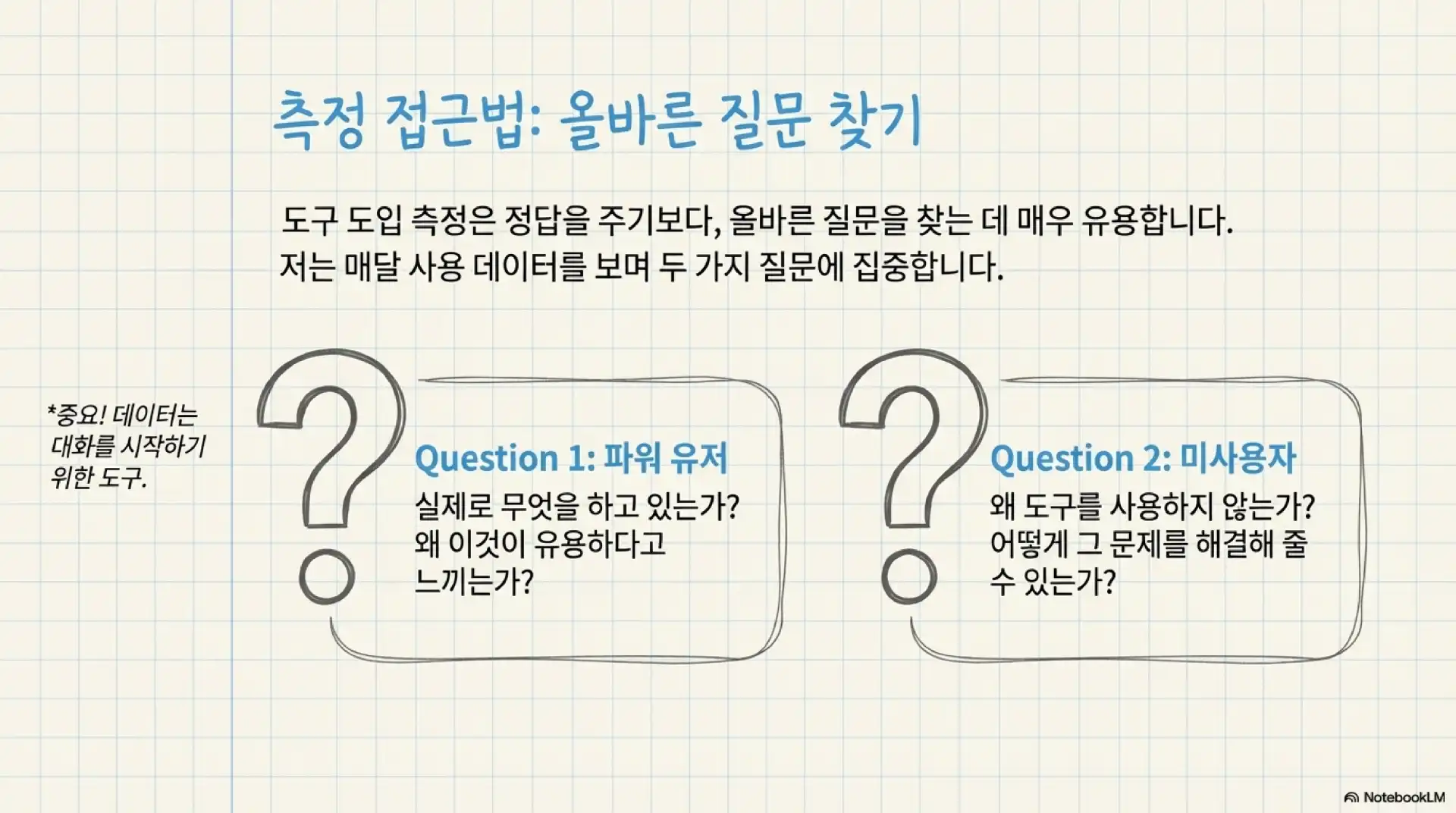 측정 접근법: 올바른 질문 찾기

도구 도입 측정은 정답을 주기보다, 올바른 질문을 찾는 데 매우 유용합니다. 저는 매달 사용 데이터를 보며 두 가지 질문에 집중합니다.

*중요! 데이터는 대화를 시작하기 위한 도구.

Question 1: 파워 유저

실제로 무엇을 하고 있는가? 왜 이것이 유용하다고 느끼는가?

Question 2: 미사용자

왜 도구를 사용하지 않는가? 어떻게 그 문제를 해결해 줄 수 있는가?

NotebookLM